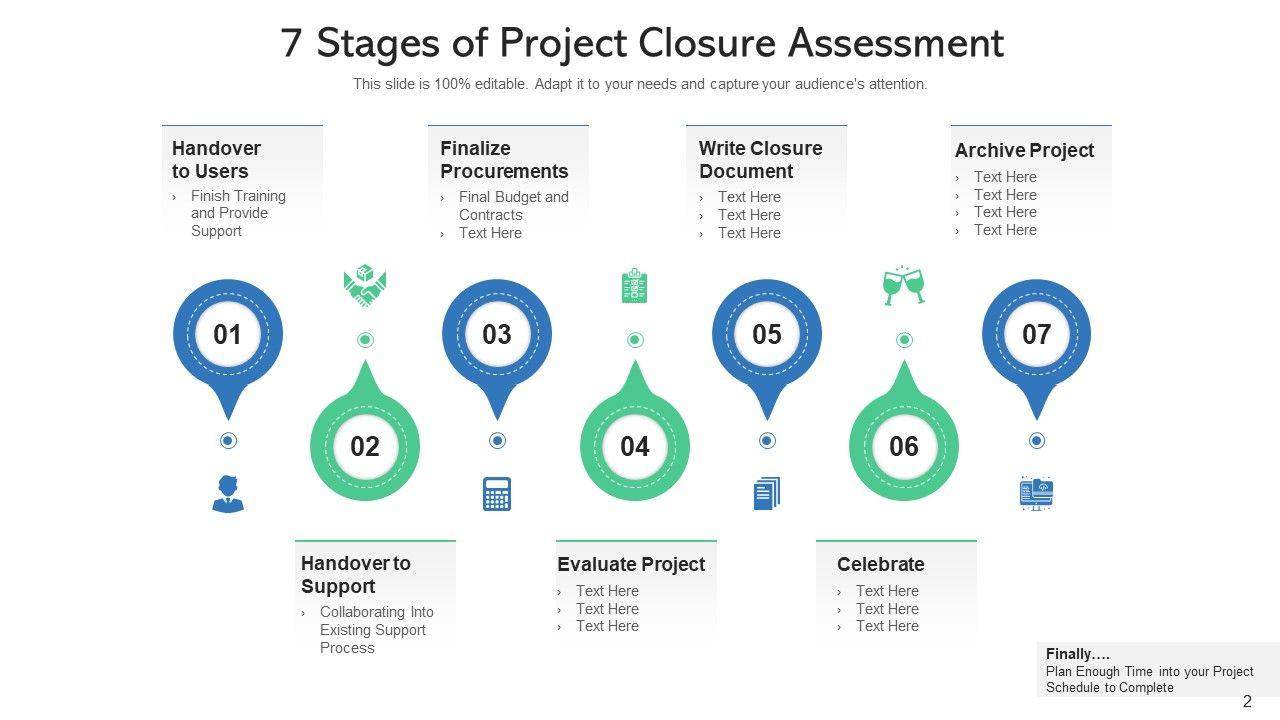 7 Stages of Project Closure Assessment

This slide is 100% editable. Adapt it to your needs and capture your audience's attention.

Handover to Users
› Finish Training and Provide Support

Finalize Procurements
› Final Budget and Contracts
› Text Here

Write Closure Document
› Text Here
› Text Here
› Text Here

Archive Project
› Text Here
› Text Here
› Text Here
› Text Here

01

02

03

04

05

06

07

Handover to Support
› Collaborating Into Existing Support Process

Evaluate Project
› Text Here
› Text Here
› Text Here

Celebrate
› Text Here
› Text Here
› Text Here

Finally….
Plan Enough Time into your Project Schedule to Complete

2